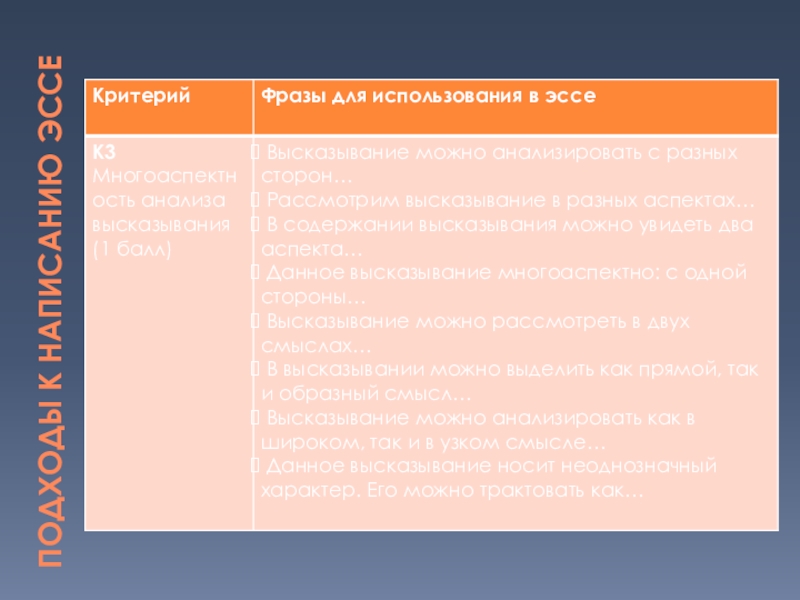 ПОДХОДЫ К НАПИСАНИЮ ЭССЕ

| Критерий | Фразы для использования в эссе |
|---|---|
| К3 Многоаспектность анализа высказывания (1 балл) | Высказывание можно анализировать с разных сторон… Рассмотрим высказывание в разных аспектах… В содержании высказывания можно увидеть два аспекта… Данное высказывание многоаспектно: с одной стороны… Высказывание можно рассмотреть в двух смыслах… В высказывании можно выделить как прямой, так и образный смысл… Высказывание можно анализировать как в широком, так и в узком смысле… Данное высказывание носит неоднозначный характер. Его можно трактовать как… |